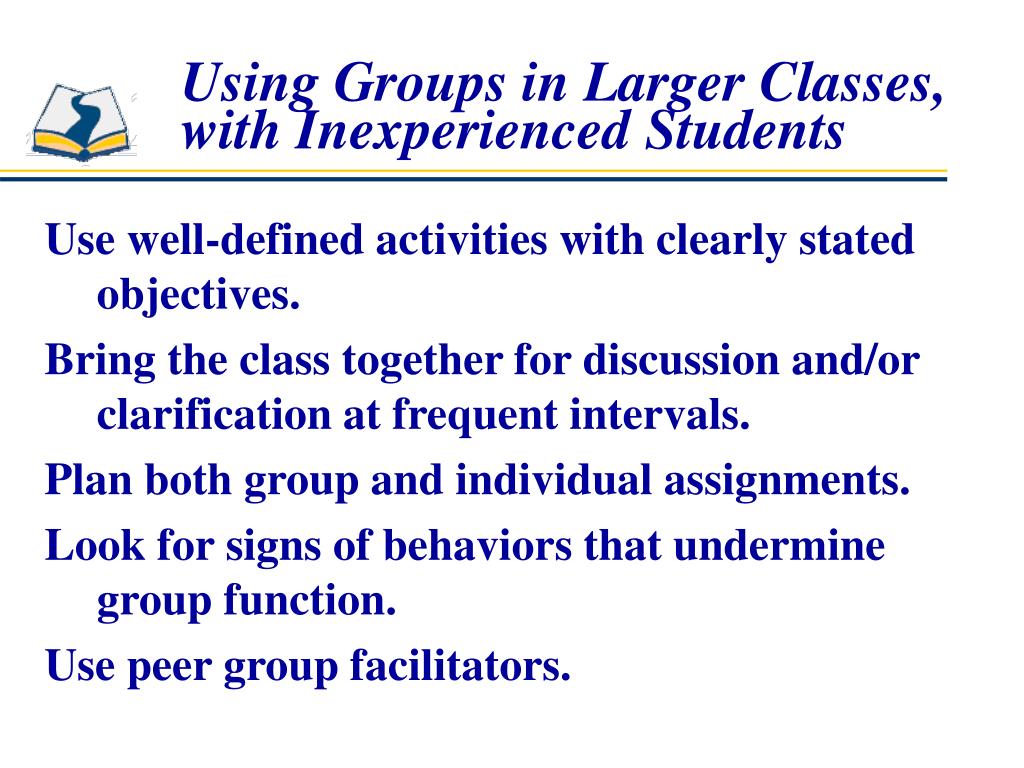 Using Groups in Larger Classes, with Inexperienced Students

Use well-defined activities with clearly stated objectives.

Bring the class together for discussion and/or clarification at frequent intervals.

Plan both group and individual assignments.

Look for signs of behaviors that undermine group function.

Use peer group facilitators.